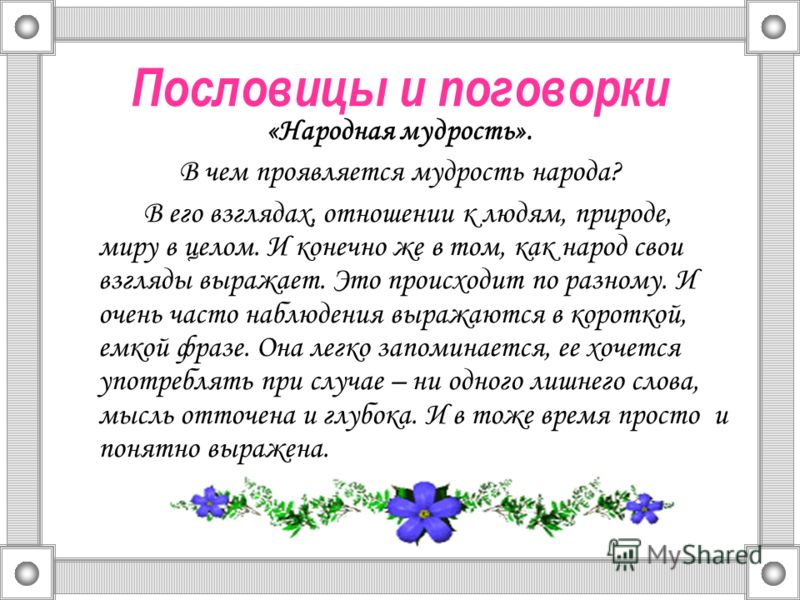 Пословицы и поговорки

«Народная мудрость».

В чем проявляется мудрость народа?

В его взглядах, отношении к людям, природе, миру в целом. И конечно же в том, как народ свои взгляды выражает. Это происходит по разному. И очень часто наблюдения выражаются в короткой, емкой фразе. Она легко запоминается, ее хочется употреблять при случае – ни одного лишнего слова, мысль отточена и глубока. И в тоже время просто и понятно выражена.

MyShared